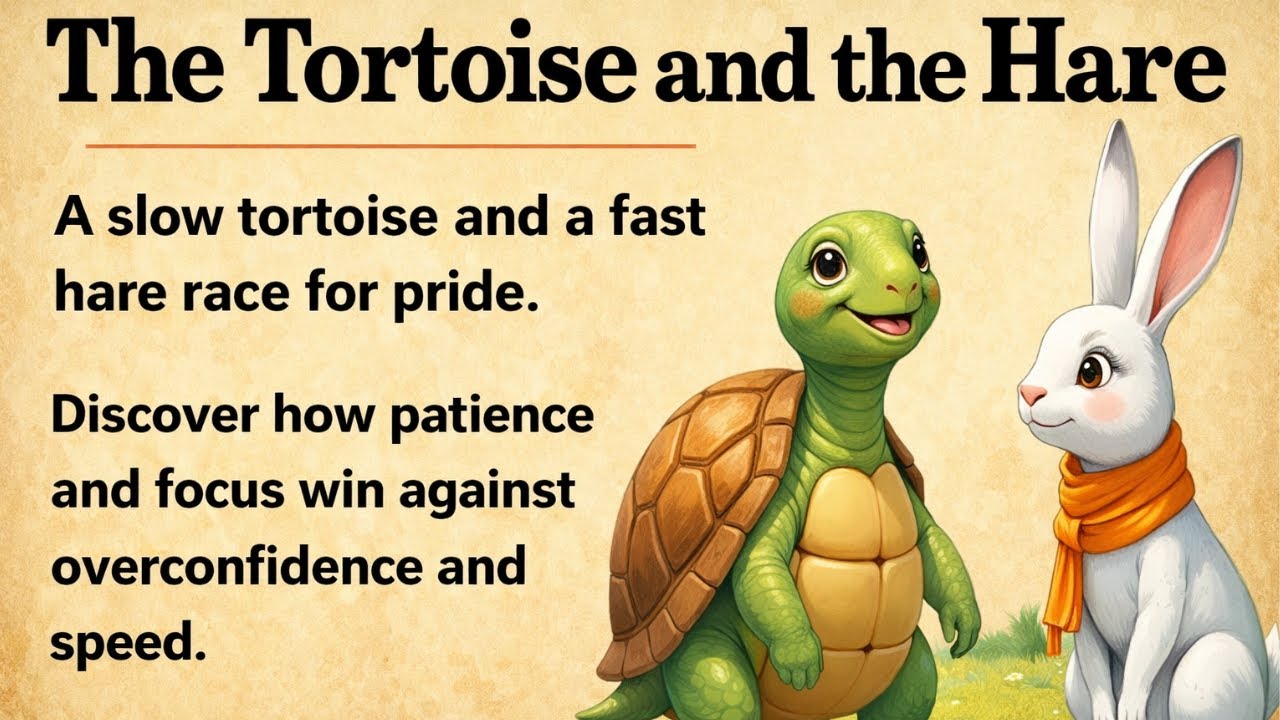 The Tortoise and the Hare

A slow tortoise and a fast hare race for pride.

Discover how patience and focus win against overconfidence and speed.